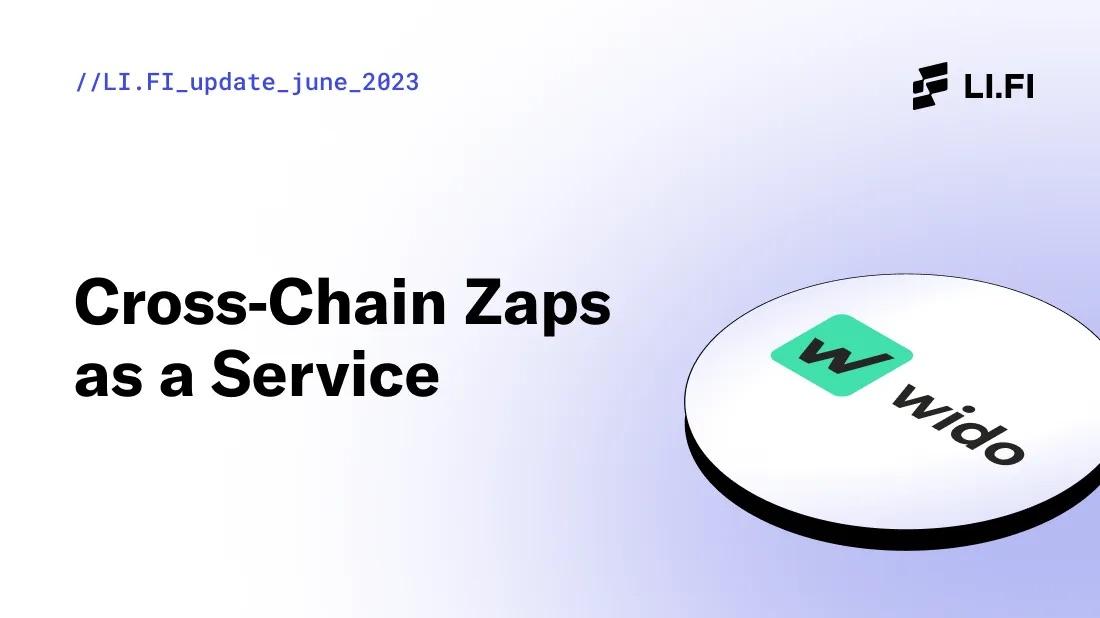 //LI.FI_update_june_2023

LI.FI

Cross-Chain Zaps as a Service

w wido